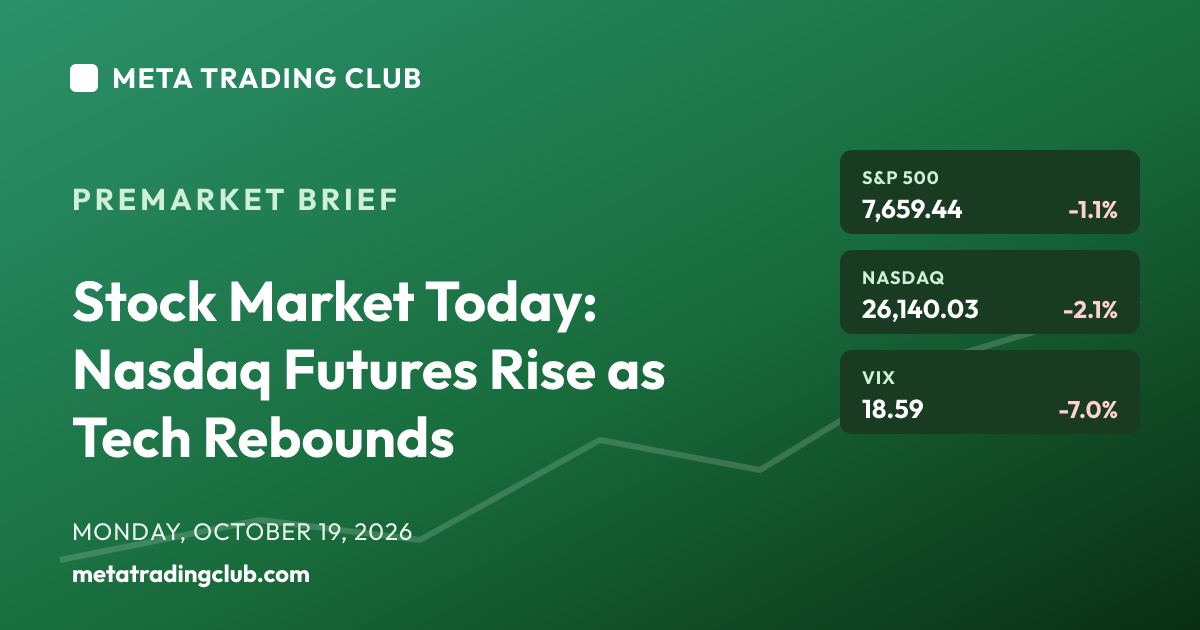 META TRADING CLUB

PREMARKET BRIEF

Stock Market Today: Nasdaq Futures Rise as Tech Rebounds

MONDAY, OCTOBER 19, 2026

metatradingclub.com

S&P 500
7,659.44
-1.1%

NASDAQ
26,140.03
-2.1%

VIX
18.59
-7.0%